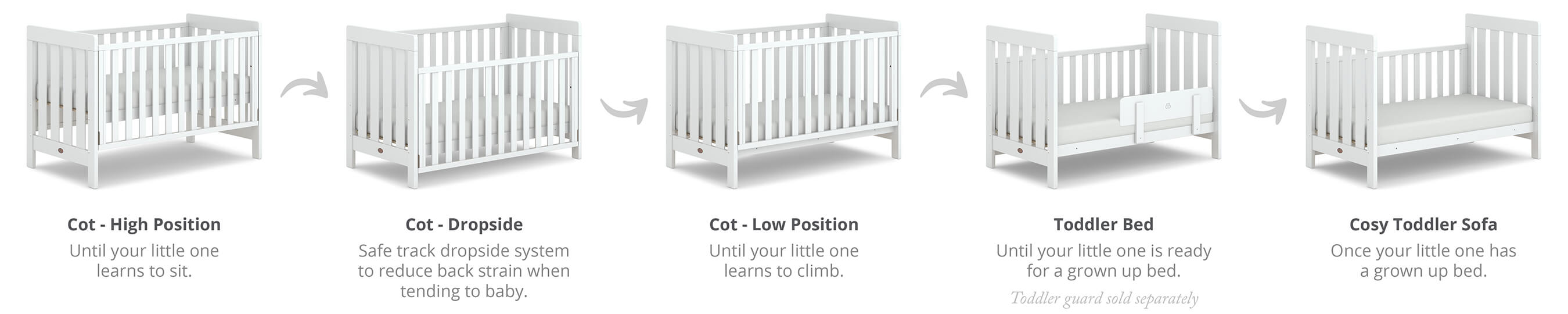 Cot - High Position
Until your little one learns to sit.

Cot - Dropside
Safe track dropside system to reduce back strain when tending to baby.

Cot - Low Position
Until your little one learns to climb.

Toddler Bed
Until your little one is ready for a grown up bed.
Toddler guard sold separately

Cosy Toddler Sofa
Once your little one has a grown up bed.